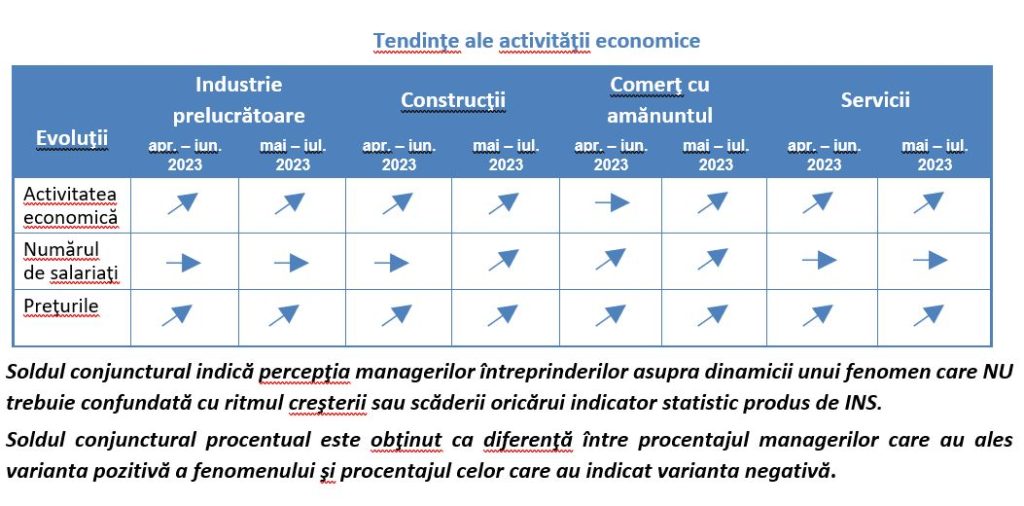 Tendințe ale activității economice

| Evoluții | Industrie prelucrătoare apr. – iun. 2023 | Industrie prelucrătoare mai – iul. 2023 | Construcții apr. – iun. 2023 | Construcții mai – iul. 2023 | Comerț cu amănuntul apr. – iun. 2023 | Comerț cu amănuntul mai – iul. 2023 | Servicii apr. – iun. 2023 | Servicii mai – iul. 2023 |
|---|---|---|---|---|---|---|---|---|
| Activitatea economică | ↗ | ↗ | ↗ | ↗ | → | ↗ | ↗ | ↗ |
| Numărul de salariați | → | → | → | ↗ | ↗ | ↗ | → | → |
| Prețurile | ↗ | ↗ | ↗ | ↗ | ↗ | ↗ | ↗ | ↗ |

Soldul conjunctural indică percepția managerilor întreprinderilor asupra dinamicii unui fenomen care NU trebuie confundată cu ritmul creșterii sau scăderii oricărui indicator statistic produs de INS.

Soldul conjunctural procentual este obținut ca diferență între procentajul managerilor care au ales varianta pozitivă a fenomenului și procentajul celor care au indicat varianta negativă.